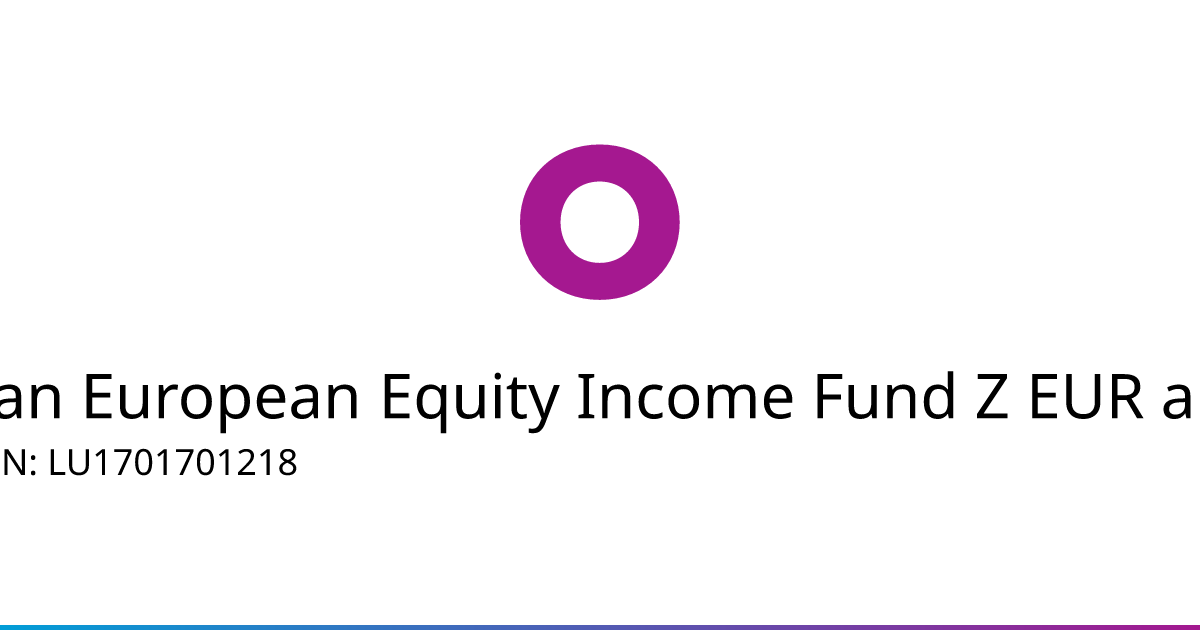 an European Equity Income Fund Z EUR a
N: LU1701701218